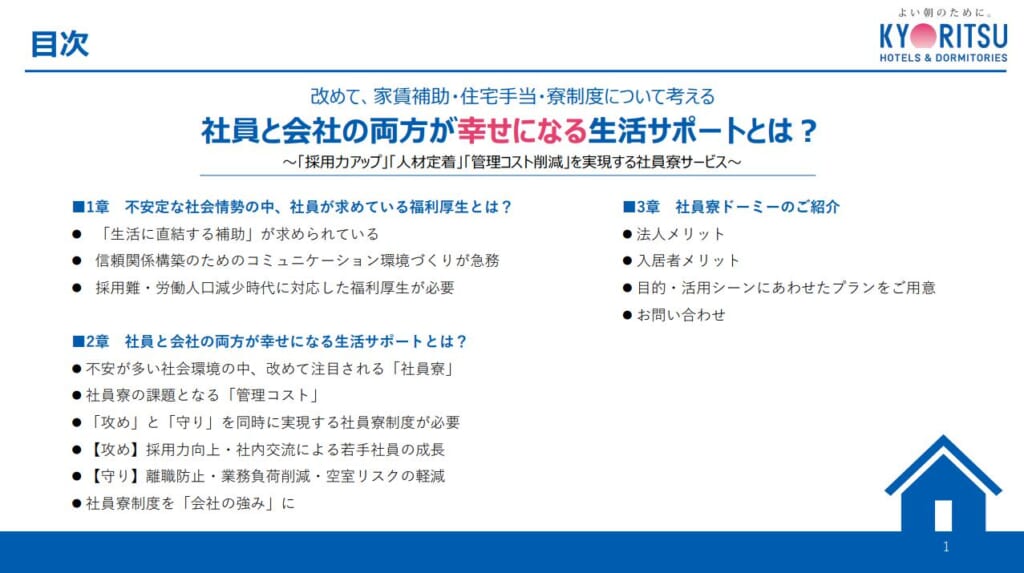 目次

よい朝のために。
KYORITSU
HOTELS & DORMITORIES

改めて、家賃補助・住宅手当・寮制度について考える
社員と会社の両方が幸せになる生活サポートとは？
～「採用力アップ」「人材定着」「管理コスト削減」を実現する社員寮サービス～

■1章　不安定な社会情勢の中、社員が求めている福利厚生とは？
● 「生活に直結する補助」が求められている
● 信頼関係構築のためのコミュニケーション環境づくりが急務
● 採用難・労働人口減少時代に対応した福利厚生が必要

■2章　社員と会社の両方が幸せになる生活サポートとは？
● 不安が多い社会環境の中、改めて注目される「社員寮」
● 社員寮の課題となる「管理コスト」
● 「攻め」と「守り」を同時に実現する社員寮制度が必要
● 【攻め】採用力向上・社内交流による若手社員の成長
● 【守り】離職防止・業務負荷削減・空室リスクの軽減
● 社員寮制度を「会社の強み」に

■3章　社員寮ドーミーのご紹介
● 法人メリット
● 入居者メリット
● 目的・活用シーンにあわせたプランをご用意
● お問い合わせ

1